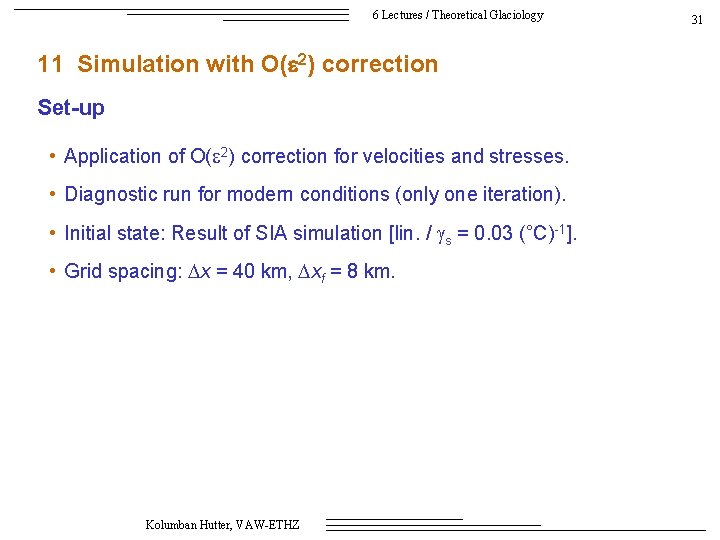 6 Lectures / Theoretical Glaciology

31

11 Simulation with O($\varepsilon^2$) correction

Set-up

• Application of O($\varepsilon^2$) correction for velocities and stresses.

• Diagnostic run for modern conditions (only one iteration).

• Initial state: Result of SIA simulation [lin. / $\gamma_s$ = 0.03 (°C)$^{-1}$].

• Grid spacing: $\Delta x$ = 40 km, $\Delta x_f$ = 8 km.

Kolumban Hutter, VAW-ETHZ